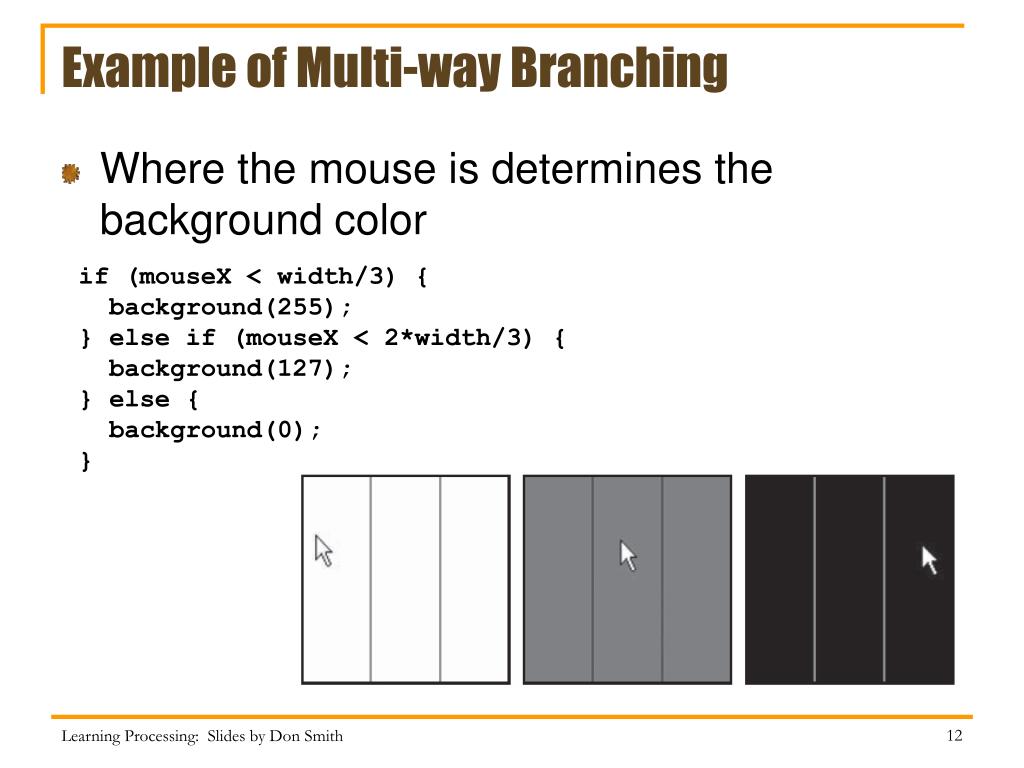 Example of Multi-way Branching

Where the mouse is determines the background color

if (mouseX < width/3) {
  background(255);
} else if (mouseX < 2*width/3) {
  background(127);
} else {
  background(0);
}

Learning Processing: Slides by Don Smith

12